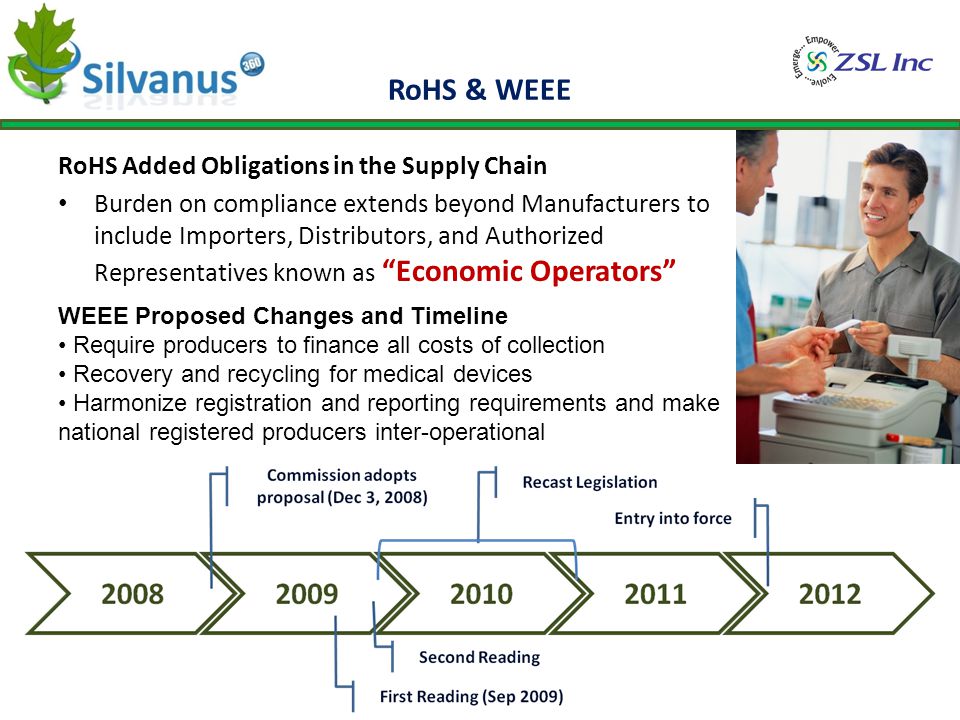 Silvanus 360

RoHS & WEEE

Emerge... Empower... Evolve... ZSL Inc

RoHS Added Obligations in the Supply Chain

• Burden on compliance extends beyond Manufacturers to include Importers, Distributors, and Authorized Representatives known as "Economic Operators"

WEEE Proposed Changes and Timeline
• Require producers to finance all costs of collection
• Recovery and recycling for medical devices
• Harmonize registration and reporting requirements and make national registered producers inter-operational

Commission adopts proposal (Dec 3, 2008)

Recast Legislation

Entry into force

2008

2009

2010

2011

2012

Second Reading

First Reading (Sep 2009)